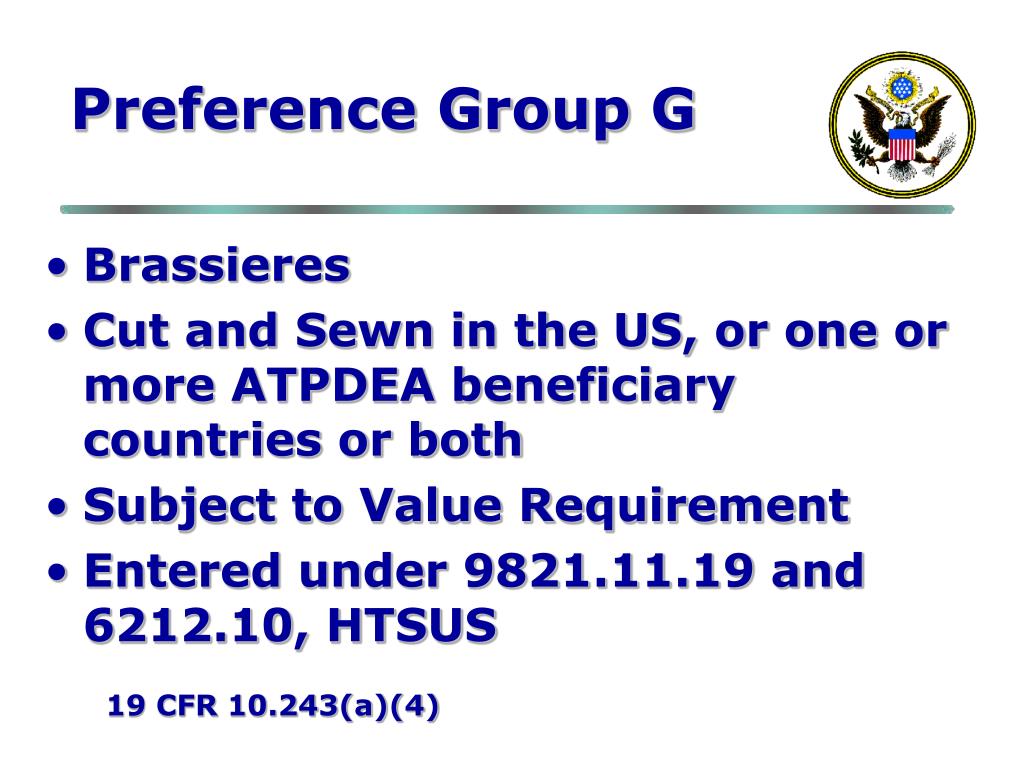 Preference Group G

• Brassieres
• Cut and Sewn in the US, or one or more ATPDEA beneficiary countries or both
• Subject to Value Requirement
• Entered under 9821.11.19 and 6212.10, HTSUS

19 CFR 10.243(a)(4)